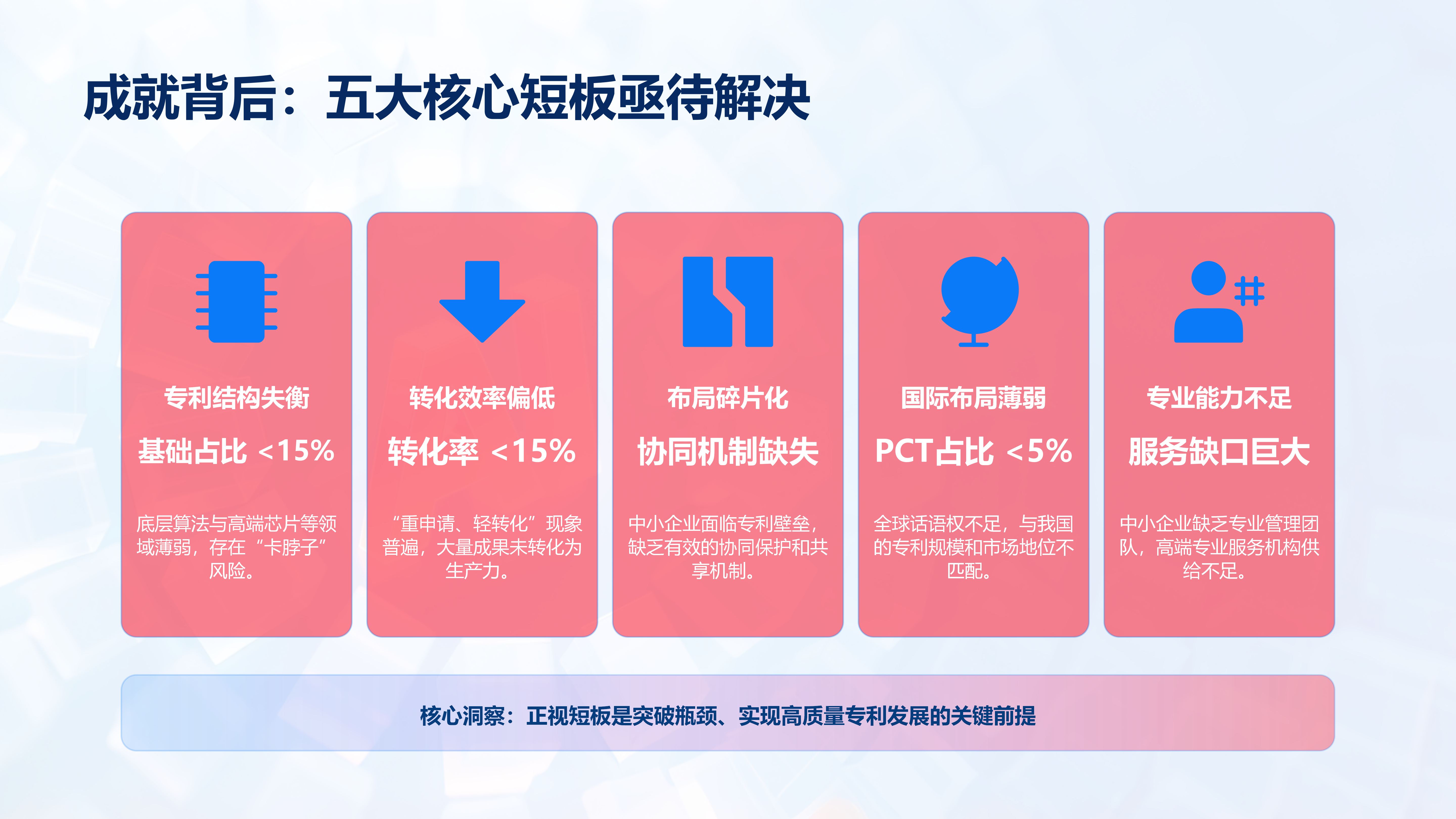 成就背后：五大核心短板亟待解决

专利结构失衡

基础占比 <15%

底层算法与高端芯片等领域薄弱，存在“卡脖子”风险。

转化效率偏低

转化率 <15%

“重申请、轻转化”现象普遍，大量成果未转化为生产力。

布局碎片化

协同机制缺失

中小企业面临专利壁垒，缺乏有效的协同保护和共享机制。

国际布局薄弱

PCT占比 <5%

全球话语权不足，与我国的专利规模和市场地位不匹配。

专业能力不足

服务缺口巨大

中小企业缺乏专业管理团队，高端专业服务机构供给不足。

核心洞察：正视短板是突破瓶颈、实现高质量专利发展的关键前提